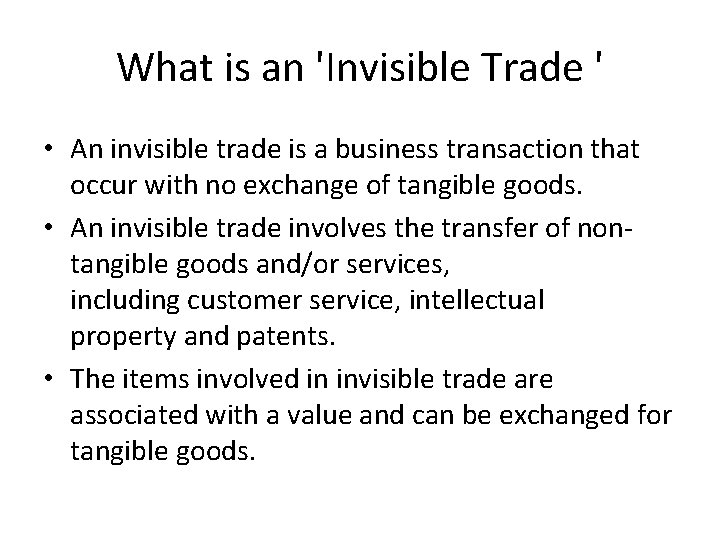 What is an 'Invisible Trade '

• An invisible trade is a business transaction that occur with no exchange of tangible goods.
• An invisible trade involves the transfer of non-tangible goods and/or services, including customer service, intellectual property and patents.
• The items involved in invisible trade are associated with a value and can be exchanged for tangible goods.